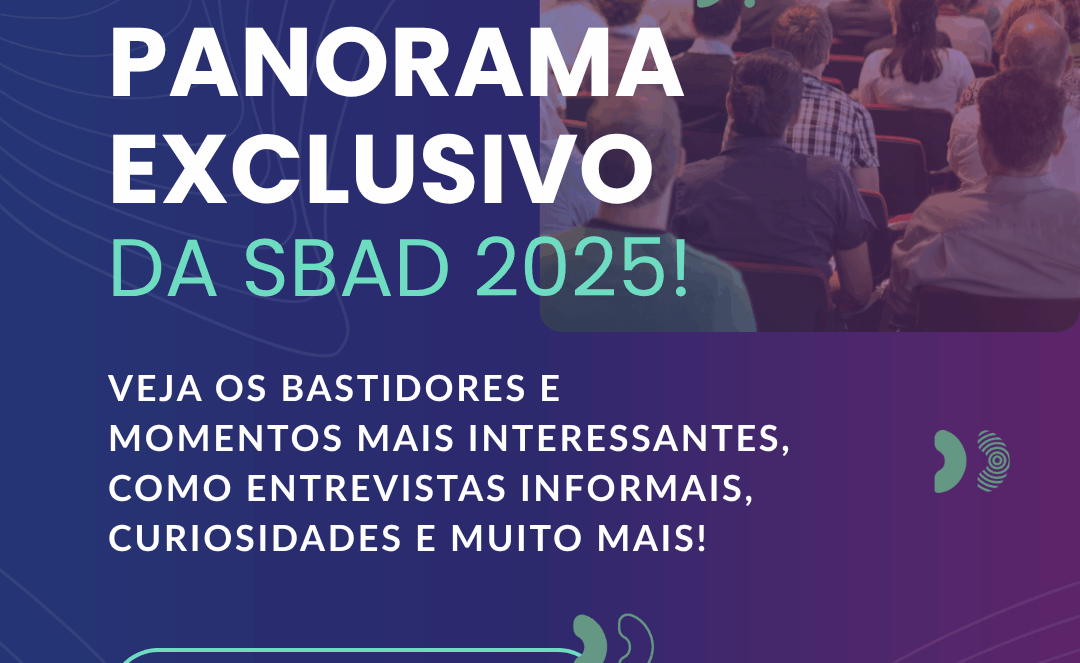 PANORAMA EXCLUSIVO DA SBAD 2025!

VEJA OS BASTIDORES E MOMENTOS MAIS INTERESSANTES, COMO ENTREVISTAS INFORMAIS, CURIOSIDADES E MUITO MAIS!